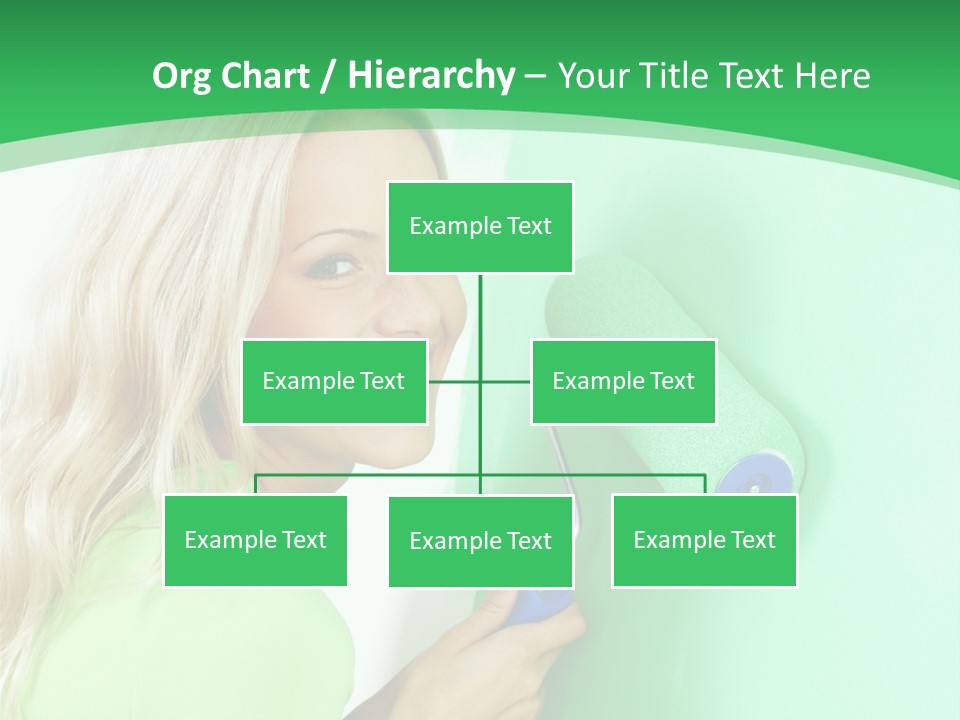 Org Chart / Hierarchy – Your Title Text Here

Example Text

Example Text

Example Text

Example Text

Example Text

Example Text